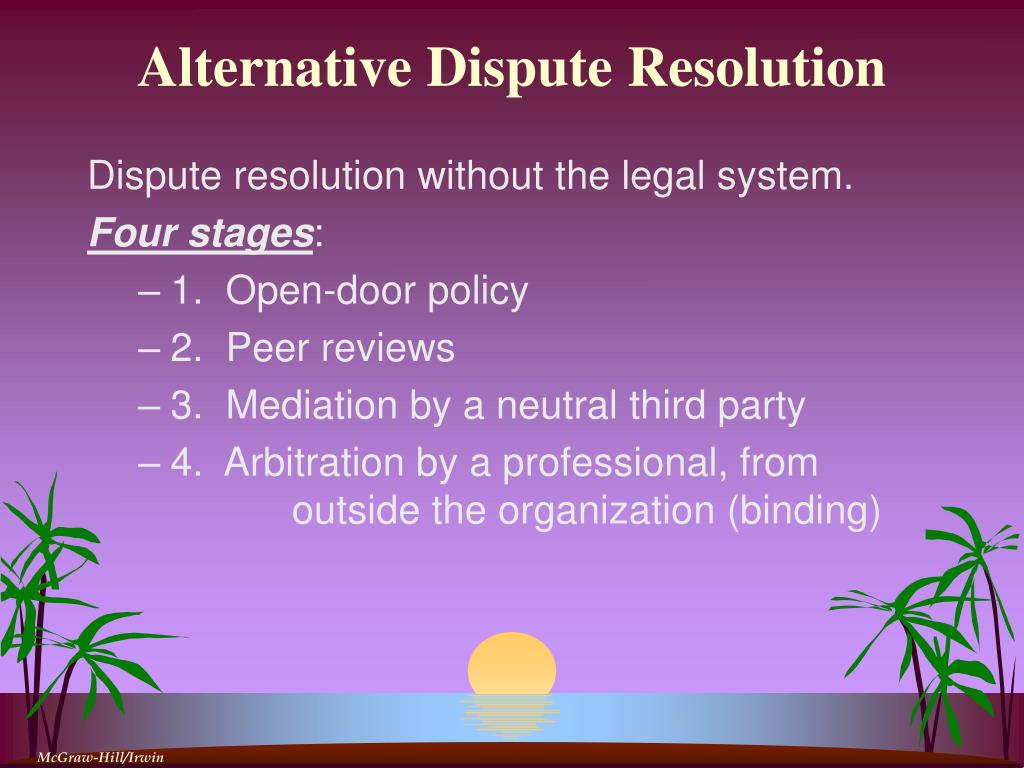 Alternative Dispute Resolution

Dispute resolution without the legal system.

Four stages:

– 1. Open-door policy

– 2. Peer reviews

– 3. Mediation by a neutral third party

– 4. Arbitration by a professional, from outside the organization (binding)

McGraw-Hill/Irwin